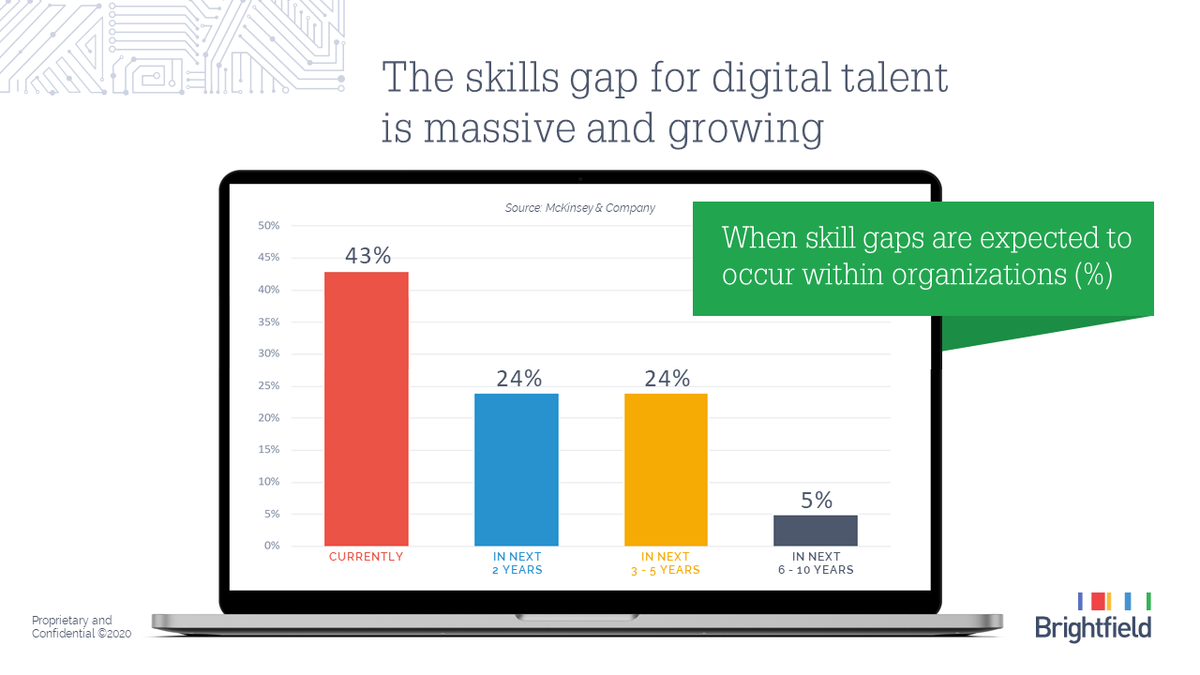 The skills gap for digital talent is massive and growing

Source: McKinsey & Company

When skill gaps are expected to occur within organizations (%)

50%
45%
40%
35%
30%
25%
20%
15%
10%
5%
0%

43%
24%
24%
5%

CURRENTLY
IN NEXT 2 YEARS
IN NEXT 3 - 5 YEARS
IN NEXT 6 - 10 YEARS

Proprietary and Confidential ©2020

Brightfield